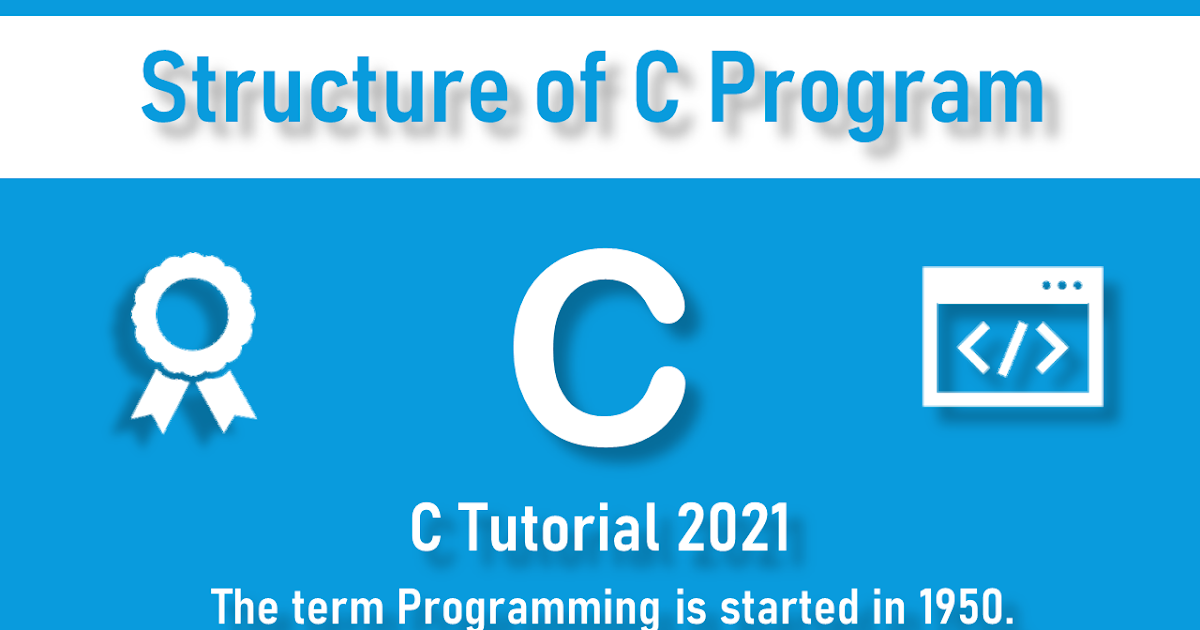 Structure of C Program

C

</>

C Tutorial 2021

The term Programming is started in 1950.